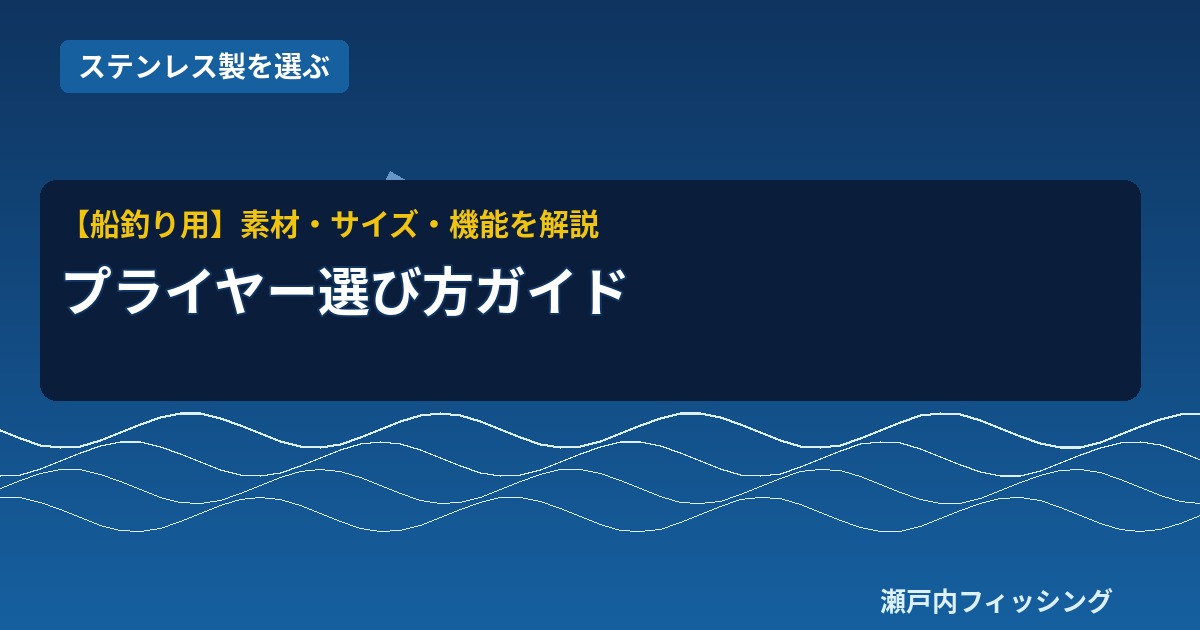 ステンレス製を選ぶ

【船釣り用】素材・サイズ・機能を解説

プライヤー選び方ガイド

瀬戸内フィッシング